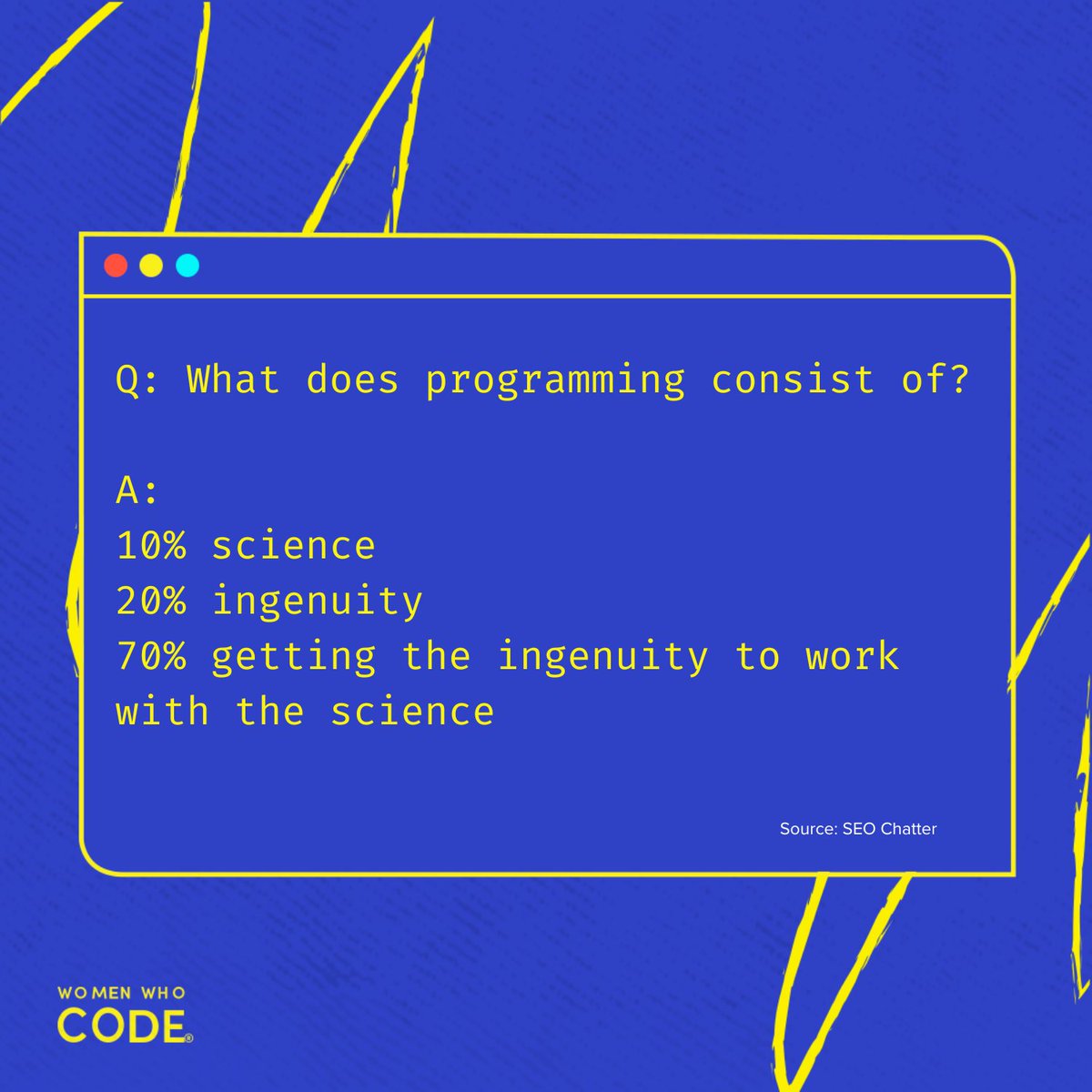 Q: What does programming consist of?

A:
10% science
20% ingenuity
70% getting the ingenuity to work with the science

Source: SEO Chatter

WOMEN WHO
CODE®